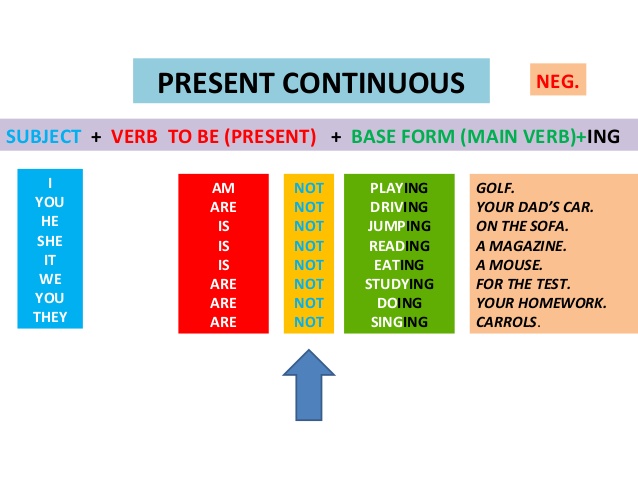 PRESENT CONTINUOUS

NEG.

SUBJECT + VERB TO BE (PRESENT) + BASE FORM (MAIN VERB)+ING

I
YOU
HE
SHE
IT
WE
YOU
THEY

AM
ARE
IS
IS
IS
ARE
ARE
ARE

NOT
NOT
NOT
NOT
NOT
NOT
NOT
NOT

PLAYING
DRIVING
JUMPING
READING
EATING
STUDYING
DOING
SINGING

GOLF.
YOUR DAD'S CAR.
ON THE SOFA.
A MAGAZINE.
A MOUSE.
FOR THE TEST.
YOUR HOMEWORK.
CARROLS.